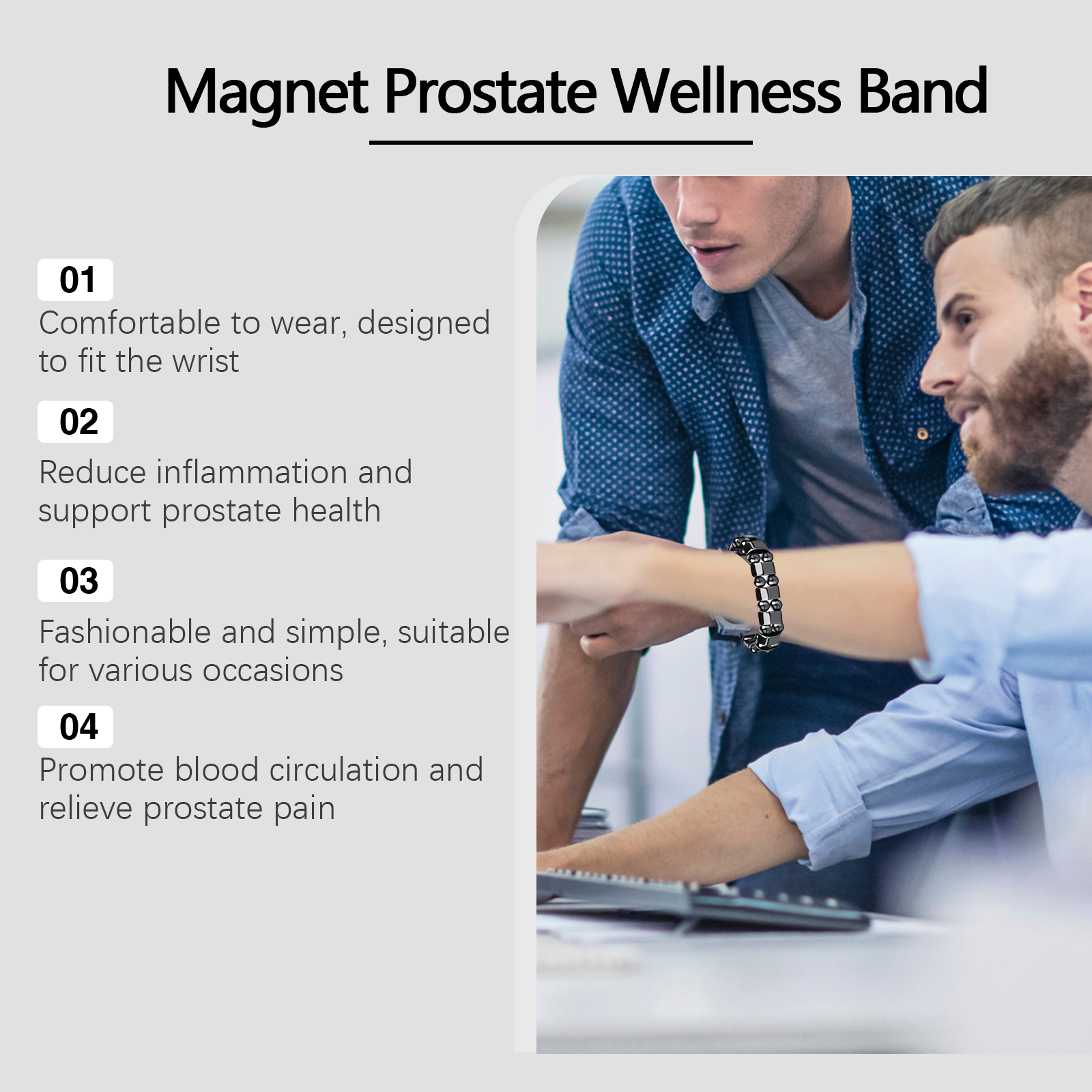 Magnet Prostate Wellness Band

01
Comfortable to wear, designed to fit the wrist

02
Reduce inflammation and support prostate health

03
Fashionable and simple, suitable for various occasions

04
Promote blood circulation and relieve prostate pain